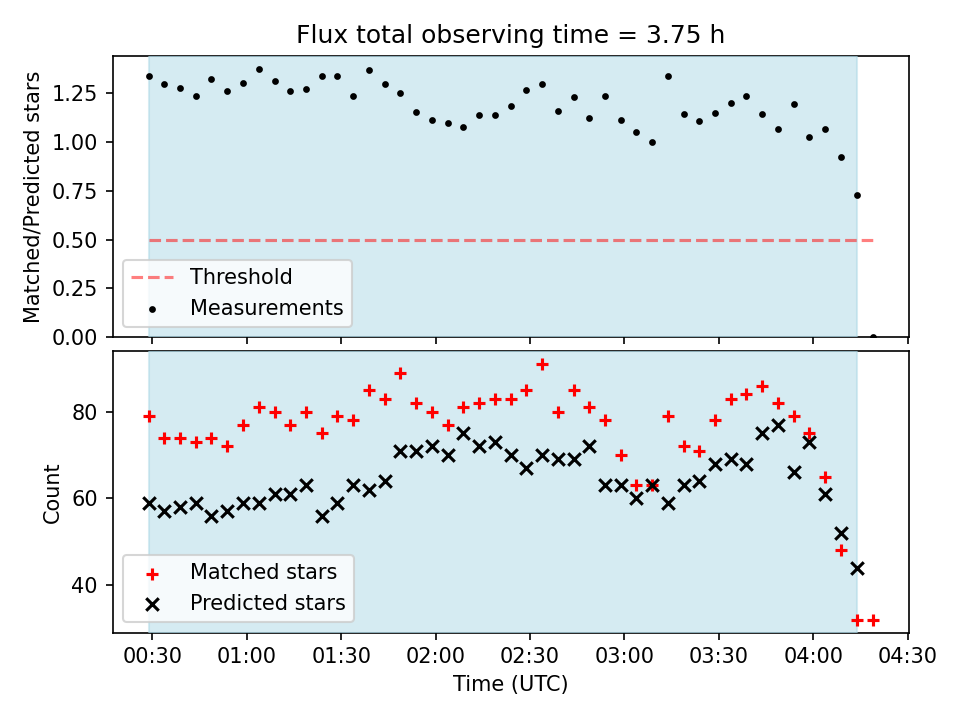 Flux total observing time = 3.75 h

Matched/Predicted stars

1.25
1.00
0.75
0.50
0.25
0.00

Threshold
Measurements

Count

80
60
40

Matched stars
Predicted stars

00:30 01:00 01:30 02:00 02:30 03:00 03:30 04:00 04:30

Time (UTC)